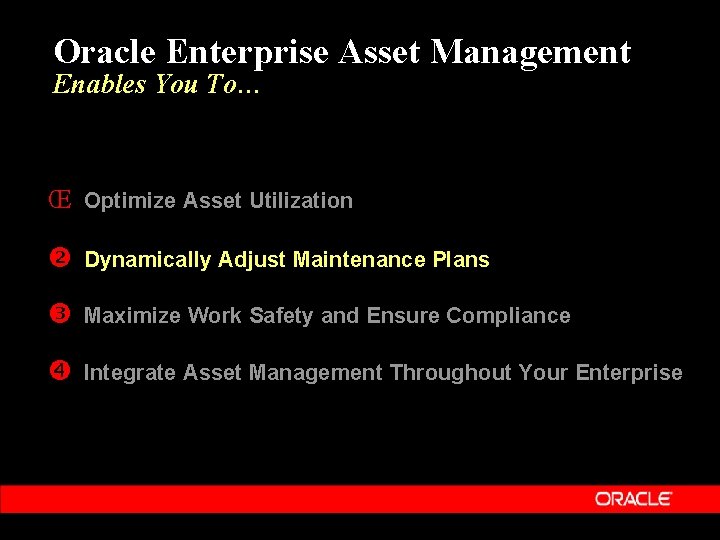 Oracle Enterprise Asset Management
Enables You To…

Œ Optimize Asset Utilization

❷ Dynamically Adjust Maintenance Plans

❸ Maximize Work Safety and Ensure Compliance

❹ Integrate Asset Management Throughout Your Enterprise

ORACLE